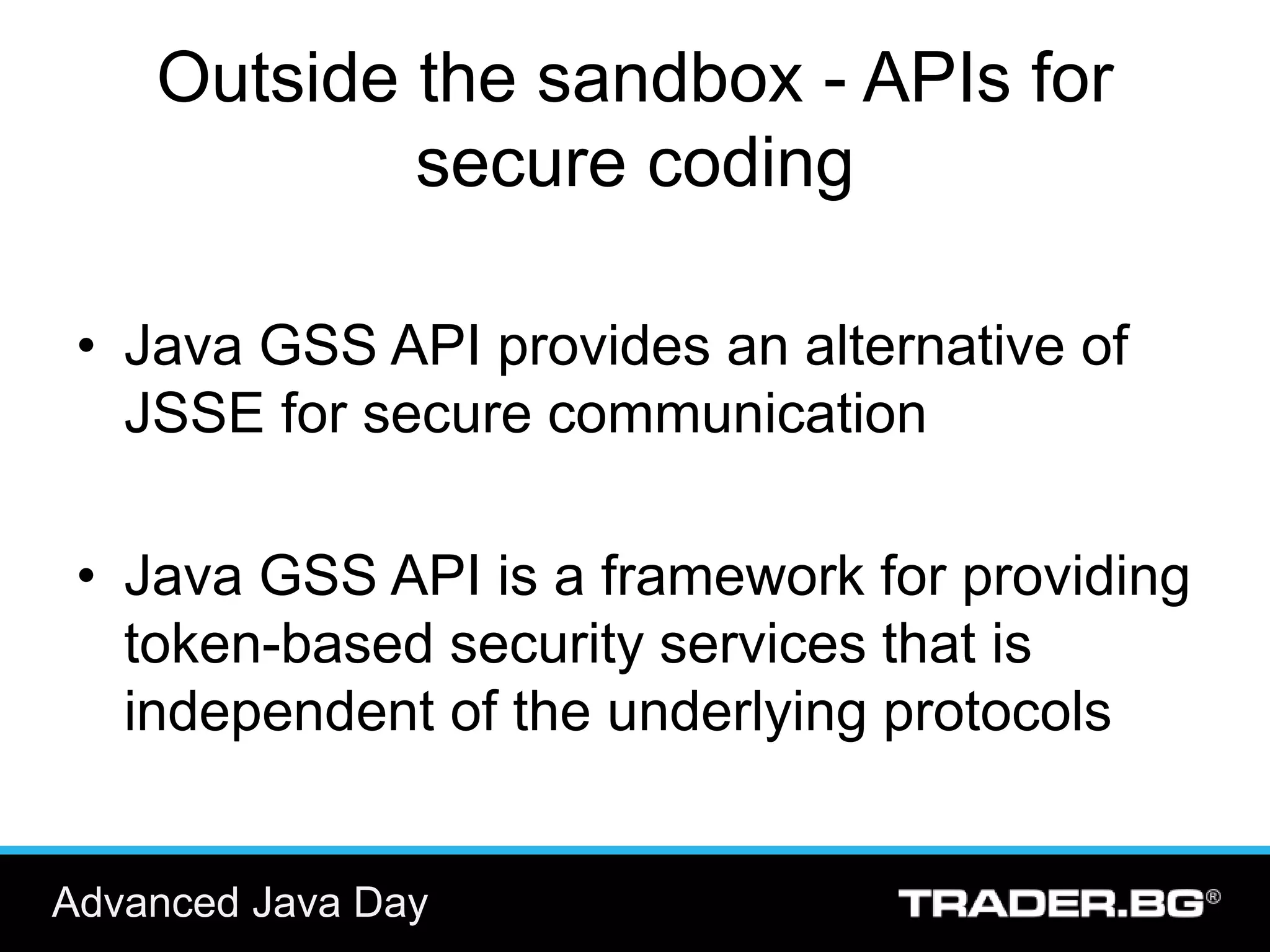 Outside the sandbox - APIs for secure coding

• Java GSS API provides an alternative of JSSE for secure communication

• Java GSS API is a framework for providing token-based security services that is independent of the underlying protocols

Advanced Java Day

TRADER.BG®